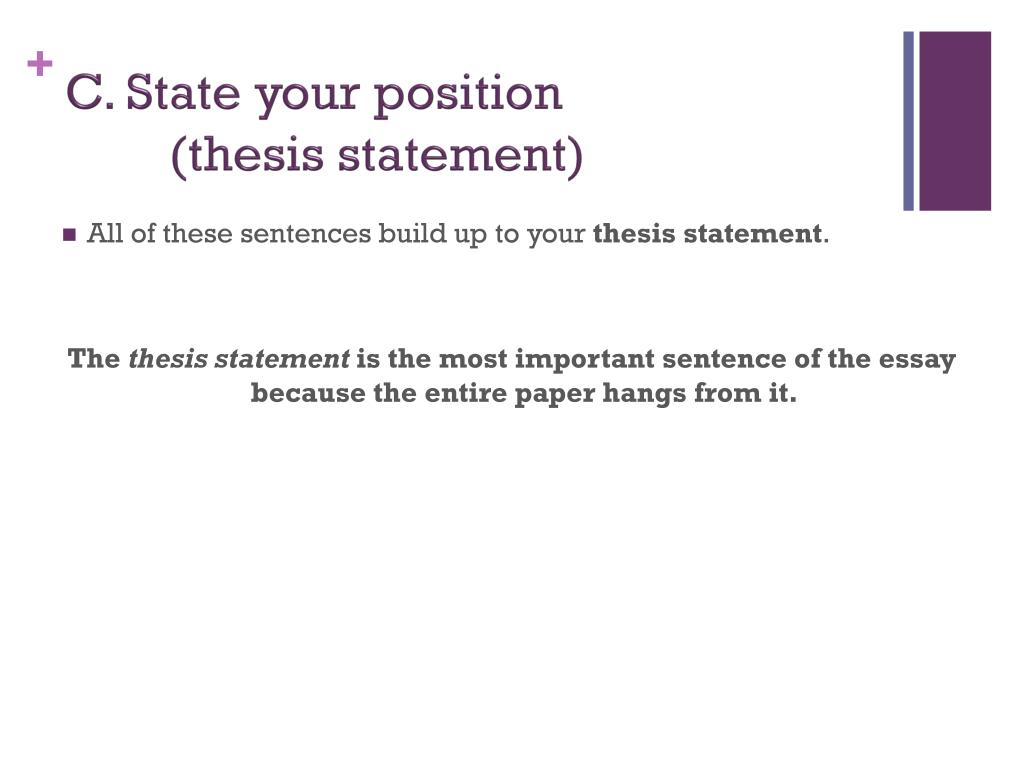 +
C. State your position
(thesis statement)

All of these sentences build up to your thesis statement.

The thesis statement is the most important sentence of the essay because the entire paper hangs from it.